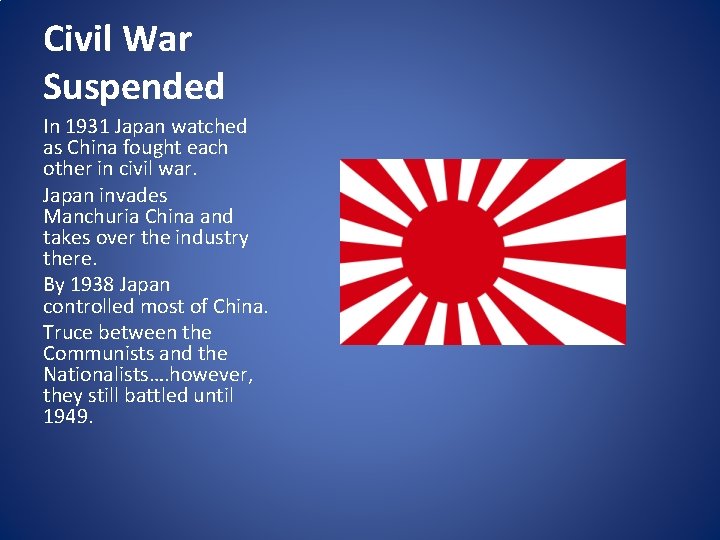 Civil War Suspended

In 1931 Japan watched as China fought each other in civil war.

Japan invades Manchuria China and takes over the industry there.

By 1938 Japan controlled most of China.

Truce between the Communists and the Nationalists….however, they still battled until 1949.